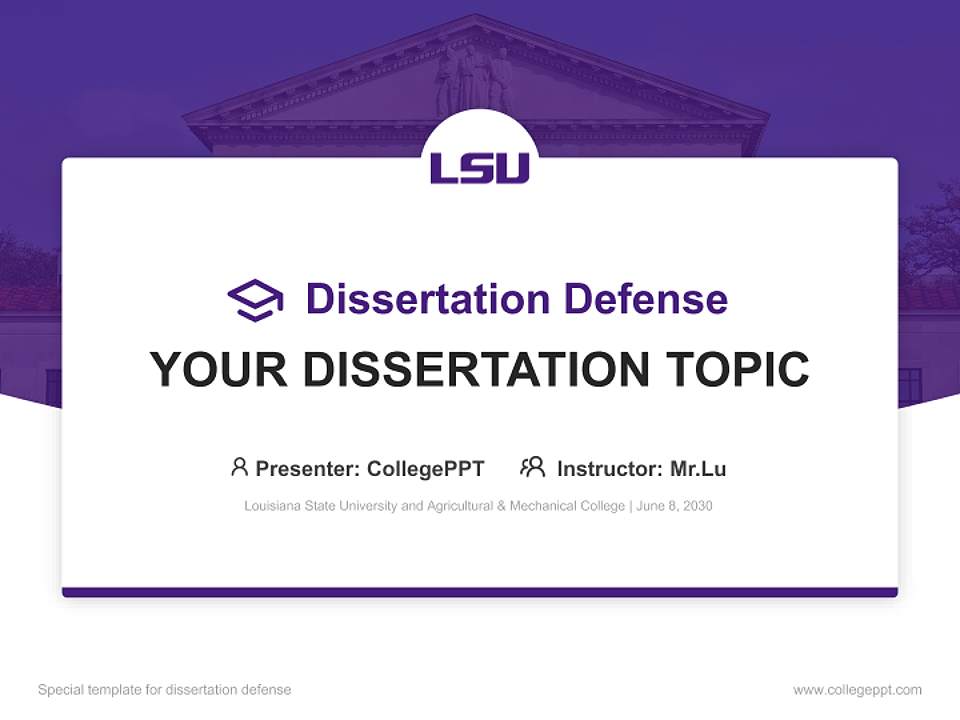 LSU

Dissertation Defense

YOUR DISSERTATION TOPIC

Presenter: CollegePPT Instructor: Mr.Lu

Louisiana State University and Agricultural & Mechanical College | June 8, 2030

Special template for dissertation defense

www.collegeppt.com